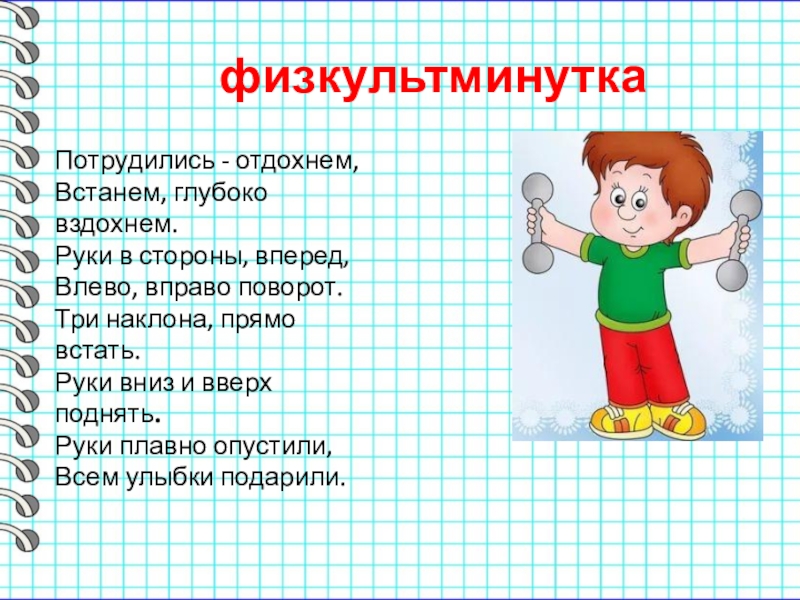 физкультминутка

Потрудились - отдохнем,
Встанем, глубоко вздохнем.
Руки в стороны, вперед,
Влево, вправо поворот.
Три наклона, прямо встать.
Руки вниз и вверх поднять.
Руки плавно опустили,
Всем улыбки подарили.